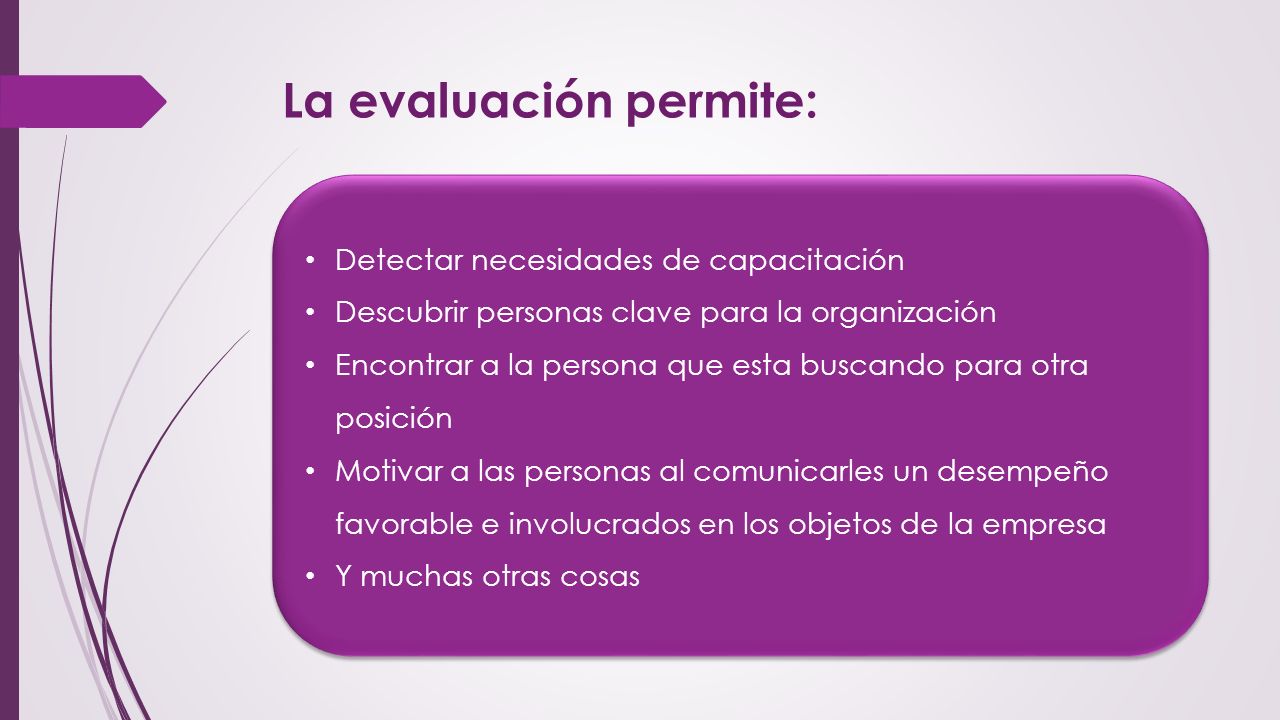 La evaluación permite:

• Detectar necesidades de capacitación
• Descubrir personas clave para la organización
• Encontrar a la persona que esta buscando para otra posición
• Motivar a las personas al comunicarles un desempeño favorable e involucrados en los objetos de la empresa
• Y muchas otras cosas